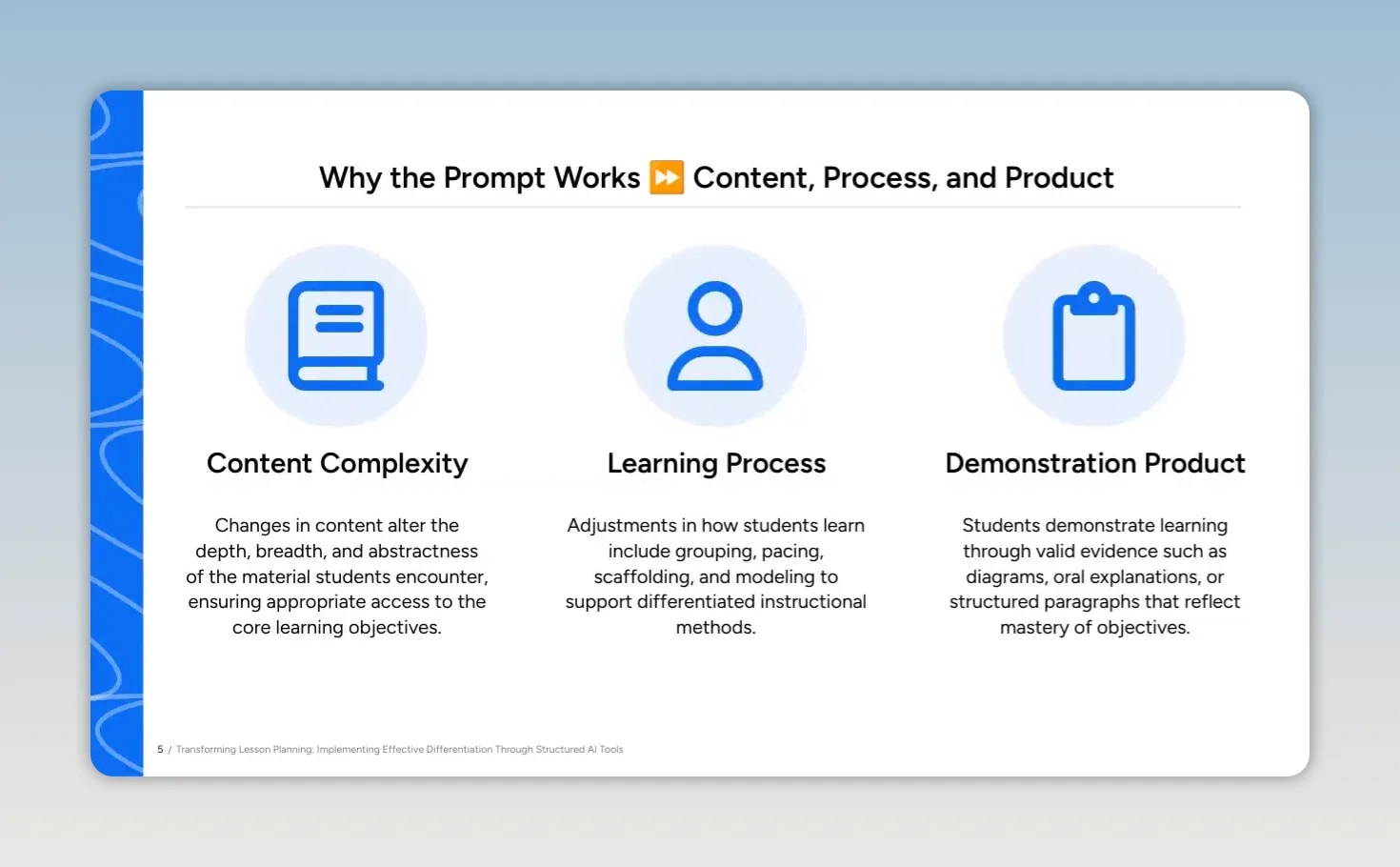 Why the Prompt Works ⏩ Content, Process, and Product

Content Complexity

Changes in content alter the depth, breadth, and abstractness of the material students encounter, ensuring appropriate access to the core learning objectives.

Learning Process

Adjustments in how students learn include grouping, pacing, scaffolding, and modeling to support differentiated instructional methods.

Demonstration Product

Students demonstrate learning through valid evidence such as diagrams, oral explanations, or structured paragraphs that reflect mastery of objectives.

5 / Transforming Lesson Planning: Implementing Effective Differentiation Through Structured AI Tools